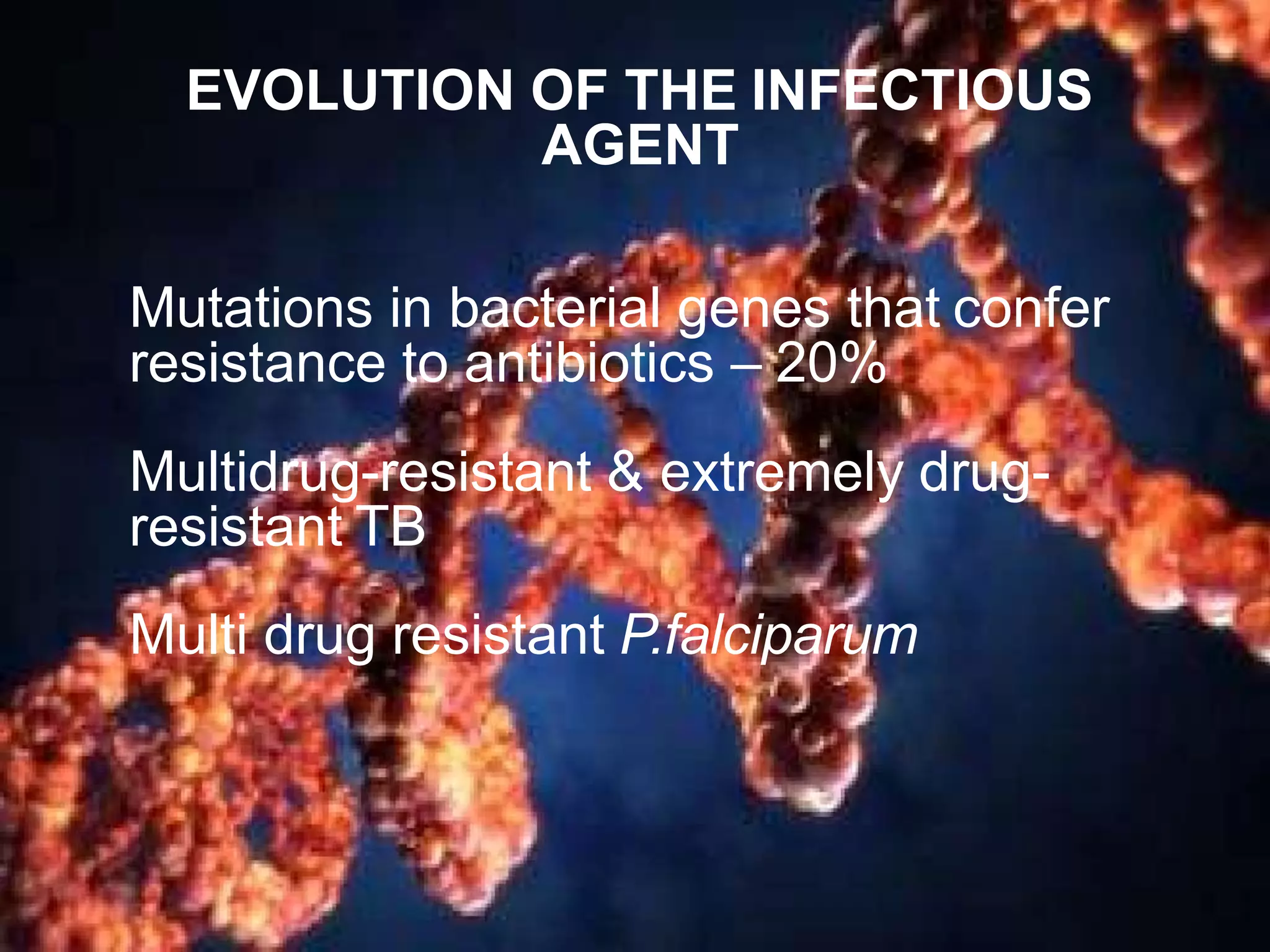 EVOLUTION OF THE INFECTIOUS AGENT

Mutations in bacterial genes that confer resistance to antibiotics – 20%

Multidrug-resistant & extremely drug-resistant TB

Multi drug resistant P.falciparum